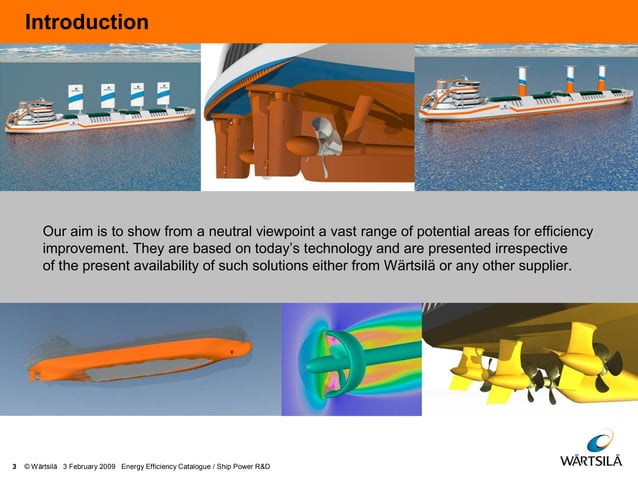 Introduction

Our aim is to show from a neutral viewpoint a vast range of potential areas for efficiency improvement. They are based on today's technology and are presented irrespective of the present availability of such solutions either from Wärtsilä or any other supplier.

3 © Wärtsilä 3 February 2009 Energy Efficiency Catalogue / Ship Power R&D

WÄRTSILÄ